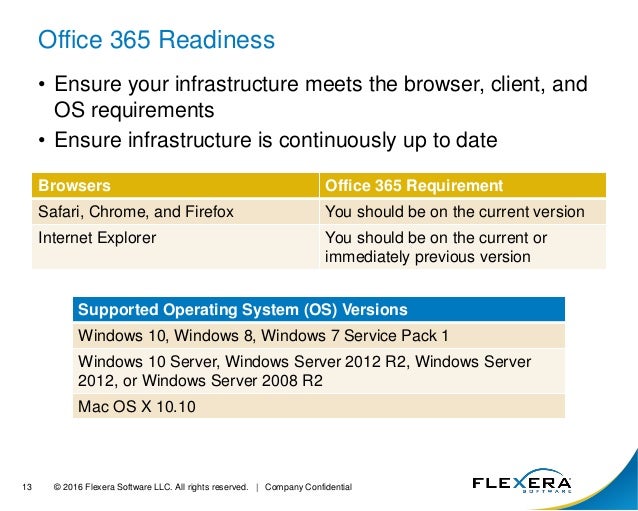 Office 365 Readiness

• Ensure your infrastructure meets the browser, client, and OS requirements

• Ensure infrastructure is continuously up to date

| Browsers | Office 365 Requirement |
|---|---|
| Safari, Chrome, and Firefox | You should be on the current version |
| Internet Explorer | You should be on the current or immediately previous version |

| Supported Operating System (OS) Versions |
|---|
| Windows 10, Windows 8, Windows 7 Service Pack 1 |
| Windows 10 Server, Windows Server 2012 R2, Windows Server 2012, or Windows Server 2008 R2 |
| Mac OS X 10.10 |

13 © 2016 Flexera Software LLC. All rights reserved. | Company Confidential

FLEXERA SOFTWARE